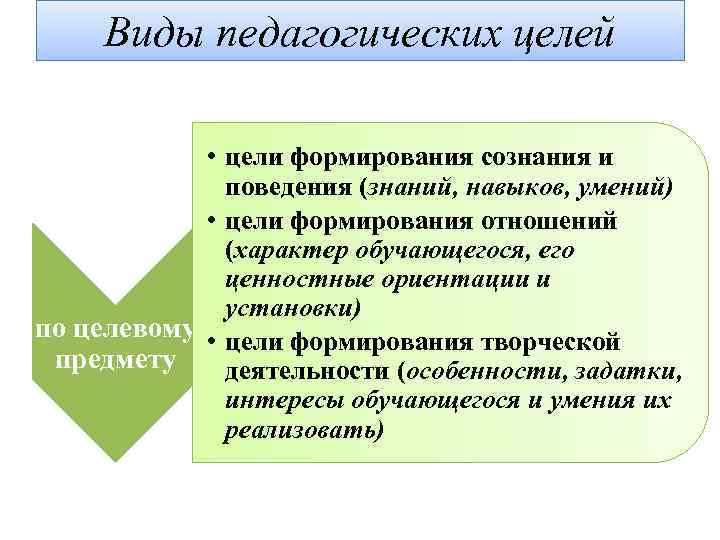 Виды педагогических целей

по целевому предмету

• цели формирования сознания и поведения (знаний, навыков, умений)
• цели формирования отношений (характер обучающегося, его ценностные ориентации и установки)
• цели формирования творческой деятельности (особенности, задатки, интересы обучающегося и умения их реализовать)